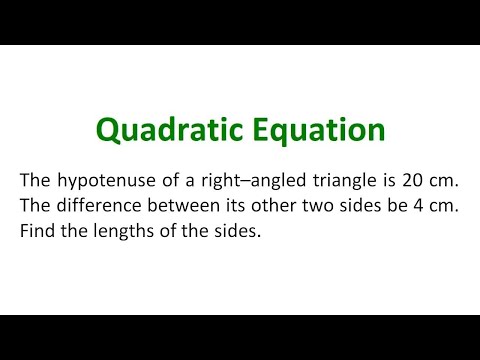 Quadratic Equation

The hypotenuse of a right–angled triangle is 20 cm. The difference between its other two sides be 4 cm. Find the lengths of the sides.